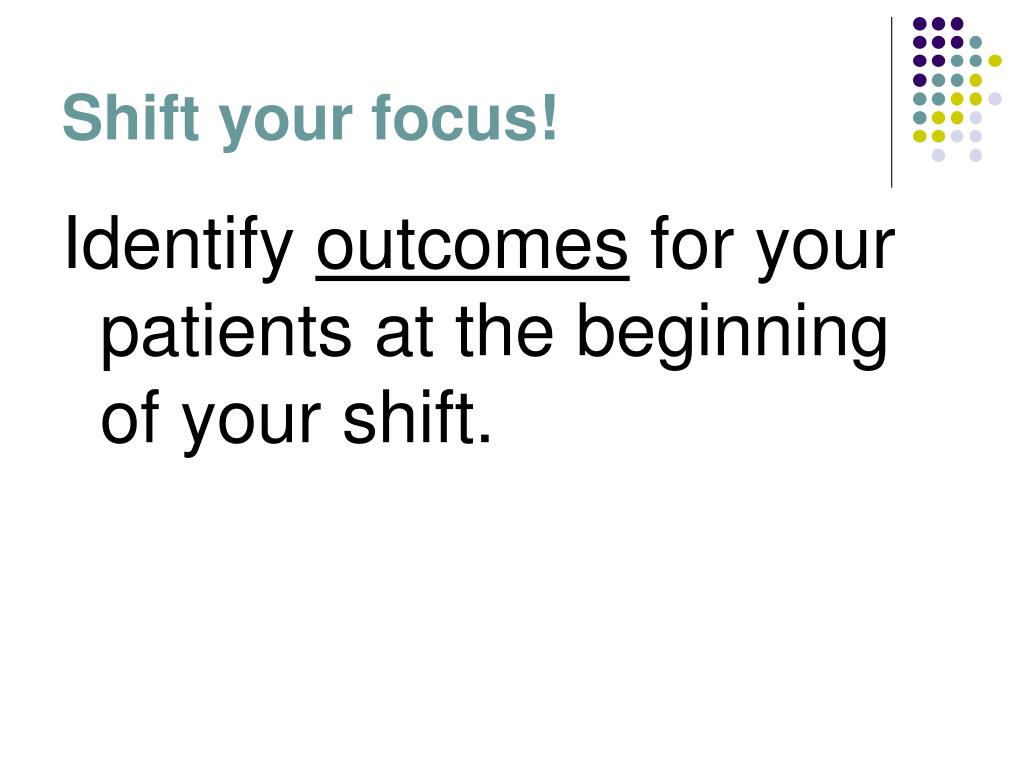 Shift your focus!

Identify outcomes for your patients at the beginning of your shift.